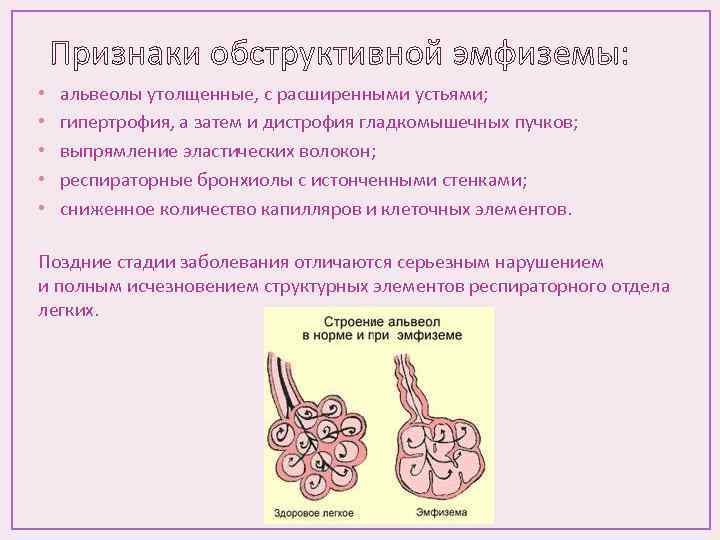 Признаки обструктивной эмфиземы:

• альвеолы утолщенные, с расширенными устьями;
• гипертрофия, а затем и дистрофия гладкомышечных пучков;
• выпрямление эластических волокон;
• респираторные бронхиолы с истонченными стенками;
• сниженное количество капилляров и клеточных элементов.

Поздние стадии заболевания отличаются серьезным нарушением и полным исчезновением структурных элементов респираторного отдела легких.

Строение альвеол в норме и при эмфиземе

Здоровое легкое

Эмфизема